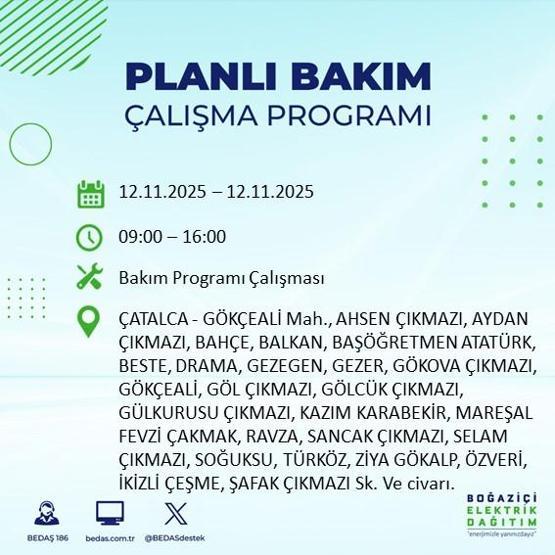 PLANLI BAKIM
ÇALIŞMA PROGRAMI

12.11.2025 – 12.11.2025

09:00 – 16:00

Bakım Programı Çalışması

ÇATALCA - GÖKÇEALİ Mah., AHSEN ÇIKMAZI, AYDAN ÇIKMAZI, BAHÇE, BALKAN, BAŞÖĞRETMEN ATATÜRK, BESTE, DRAMA, GEZEGEN, GEZER, GÖKOVA ÇIKMAZI, GÖKÇEALİ, GÖL ÇIKMAZI, GÖLCÜK ÇIKMAZI, GÜLKURUSU ÇIKMAZI, KAZIM KARABEKİR, MAREŞAL FEVZİ ÇAKMAK, RAVZA, SANCAK ÇIKMAZI, SELAM ÇIKMAZI, SOĞUKSU, TÜRKÖZ, ZİYA GÖKALP, ÖZVERİ, İKİZLİ ÇEŞME, ŞAFAK ÇIKMAZI Sk. Ve civarı.

BEDAŞ 186 bedas.com.tr @BEDASdestek

BOĞAZİÇİ ELEKTRİK DAĞITIM
"enerjimizle yanınızdayız"